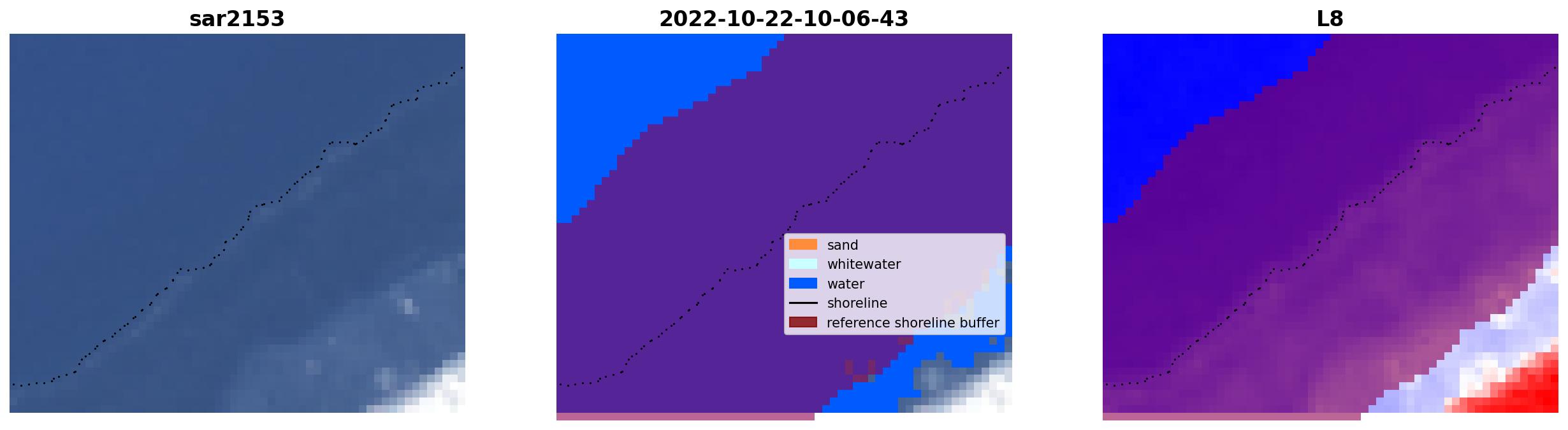 sar2153

2022-10-22-10-06-43

sand
whitewater
water
shoreline
reference shoreline buffer

L8